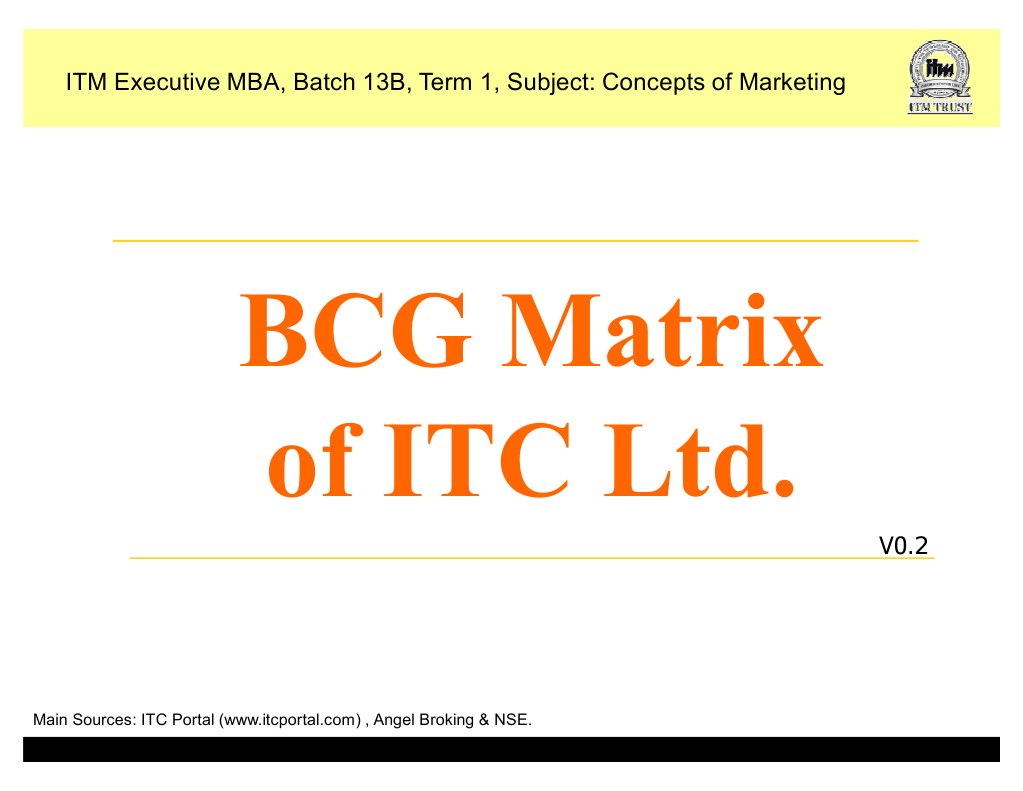 ITM Executive MBA, Batch 13B, Term 1, Subject: Concepts of Marketing

itm
ITM TRUST

BCG Matrix of ITC Ltd.

V0.2

Main Sources: ITC Portal (www.itcportal.com) , Angel Broking & NSE.